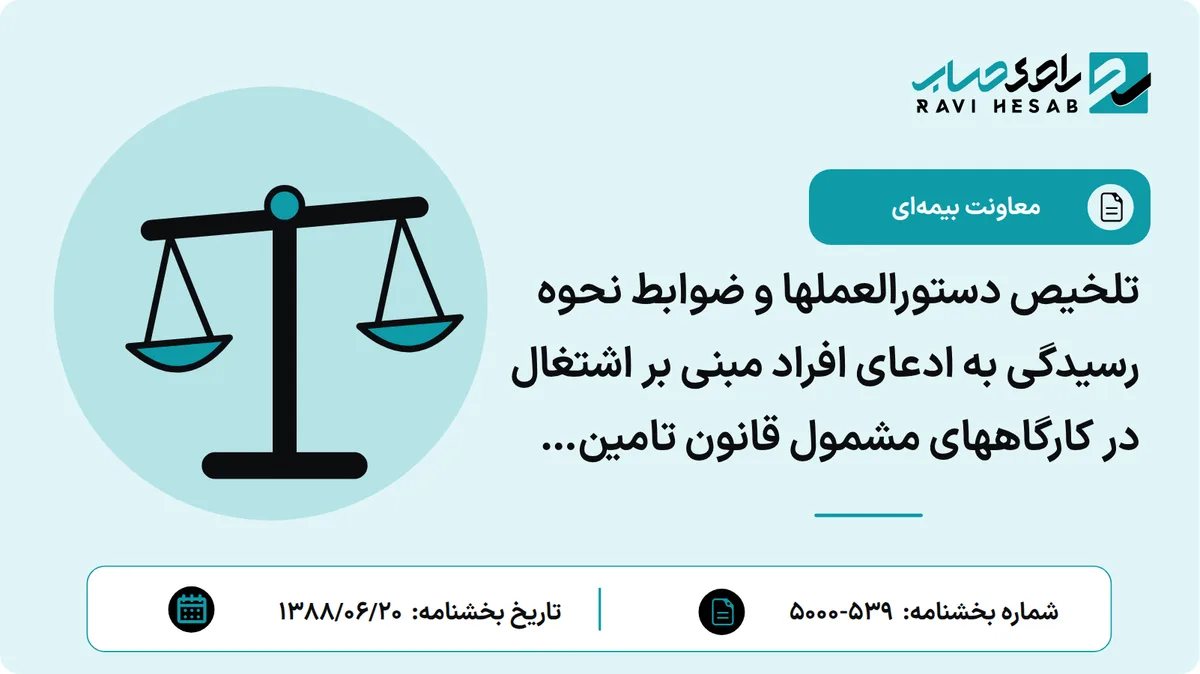 راوی حساب
RAVI HESAB

معاونت بیمه‌ای

تلخیص دستورالعملها و ضوابط نحوه رسیدگی به ادعای افراد مبنی بر اشتغال در کارگاههای مشمول قانون تامین...

شماره بخشنامه: ۵۳۹-۵۰۰۰

تاریخ بخشنامه: ۱۳۸۸/۰۶/۲۰